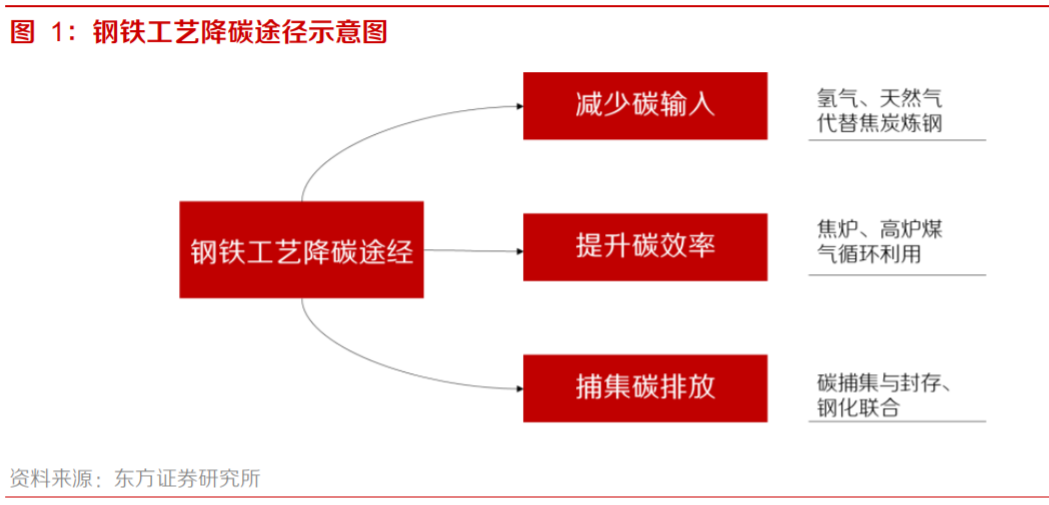 图 1：钢铁工艺降碳途径示意图

钢铁工艺降碳途经

减少碳输入

氢气、天然气代替焦炭炼钢

提升碳效率

焦炉、高炉煤气循环利用

捕集碳排放

碳捕集与封存、钢化联合

资料来源：东方证券研究所